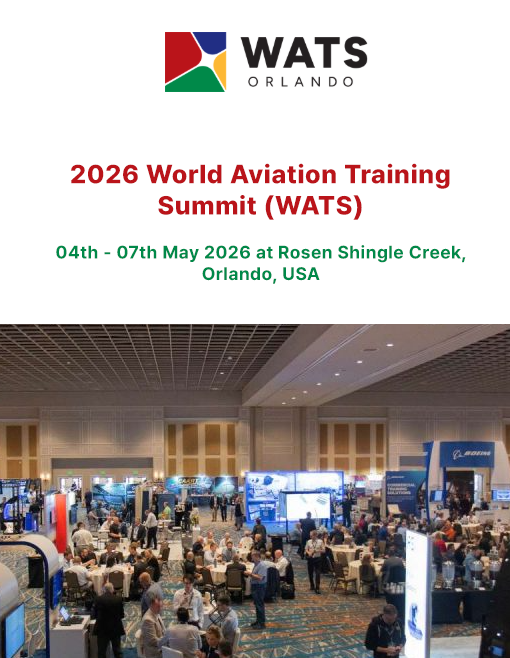 WATS
ORLANDO

2026 World Aviation Training Summit (WATS)

04th - 07th May 2026 at Rosen Shingle Creek, Orlando, USA

BOEING

COMMERCIAL TRAINING SOLUTIONS